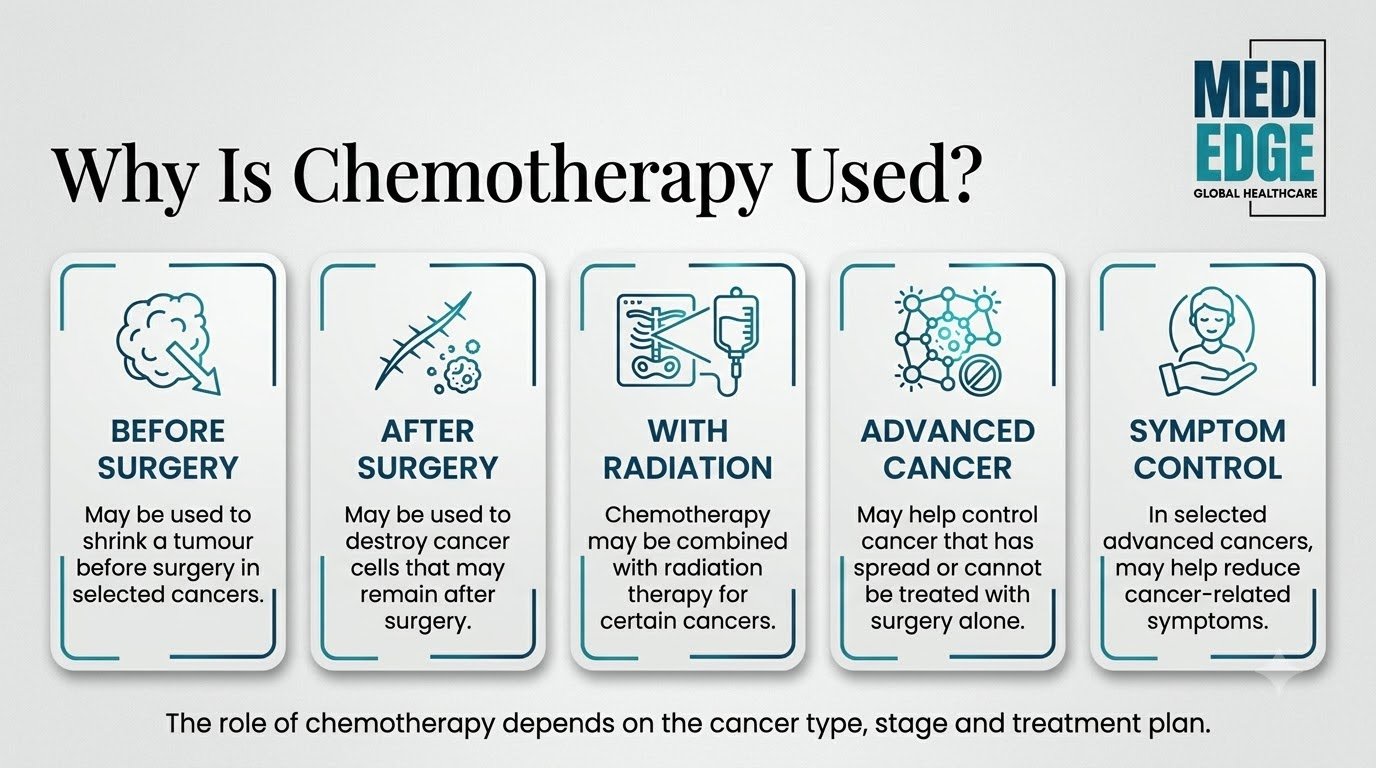 MEDI EDGE
GLOBAL HEALTHCARE

Why Is Chemotherapy Used?

BEFORE SURGERY
May be used to shrink a tumour before surgery in selected cancers.

AFTER SURGERY
May be used to destroy cancer cells that may remain after surgery.

WITH RADIATION
Chemotherapy may be combined with radiation therapy for certain cancers.

ADVANCED CANCER
May help control cancer that has spread or cannot be treated with surgery alone.

SYMPTOM CONTROL
In selected advanced cancers, may help reduce cancer-related symptoms.

The role of chemotherapy depends on the cancer type, stage and treatment plan.